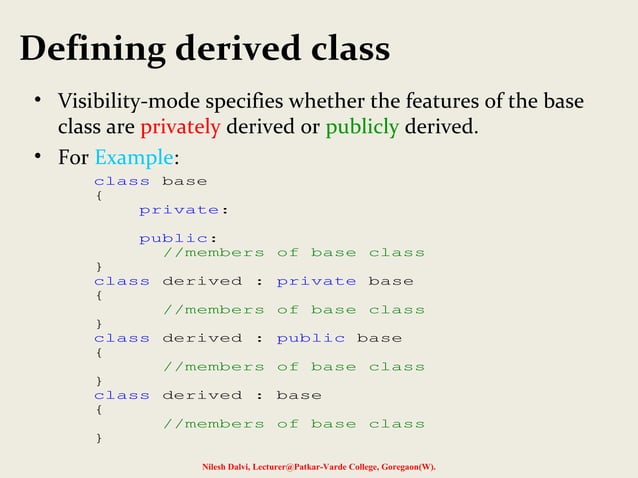 Defining derived class

• Visibility-mode specifies whether the features of the base class are privately derived or publicly derived.

• For Example:

class base
{
    private:

    public:
      //members of base class
}
class derived : private base
{
      //members of base class
}
class derived : public base
{
      //members of base class
}
class derived : base
{
      //members of base class
}

Nilesh Dalvi, Lecturer@Patkar-Varde College, Goregaon(W).